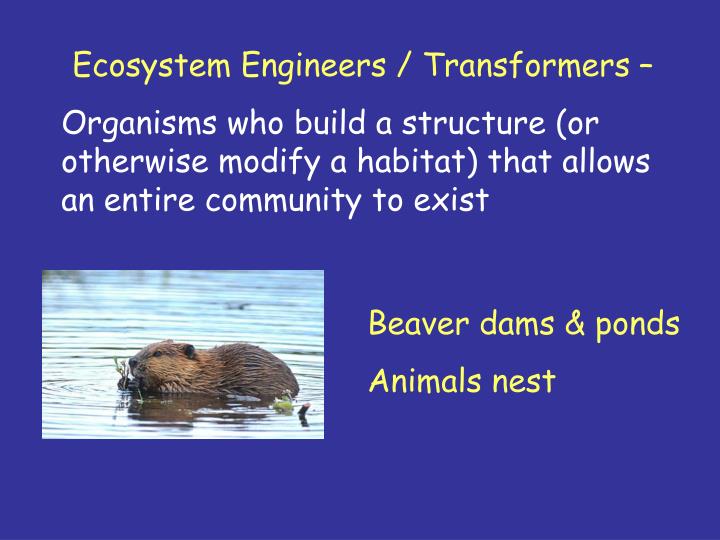 Ecosystem Engineers / Transformers –

Organisms who build a structure (or otherwise modify a habitat) that allows an entire community to exist

Beaver dams & ponds

Animals nest